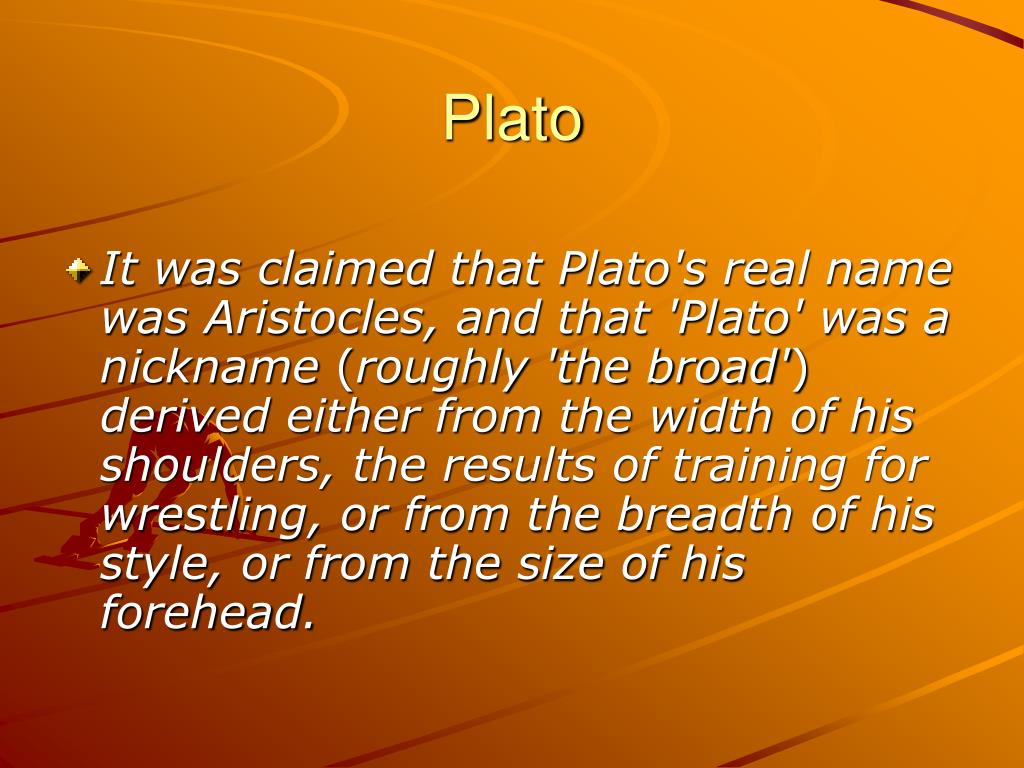 Plato

It was claimed that Plato's real name was Aristocles, and that 'Plato' was a nickname (roughly 'the broad') derived either from the width of his shoulders, the results of training for wrestling, or from the breadth of his style, or from the size of his forehead.